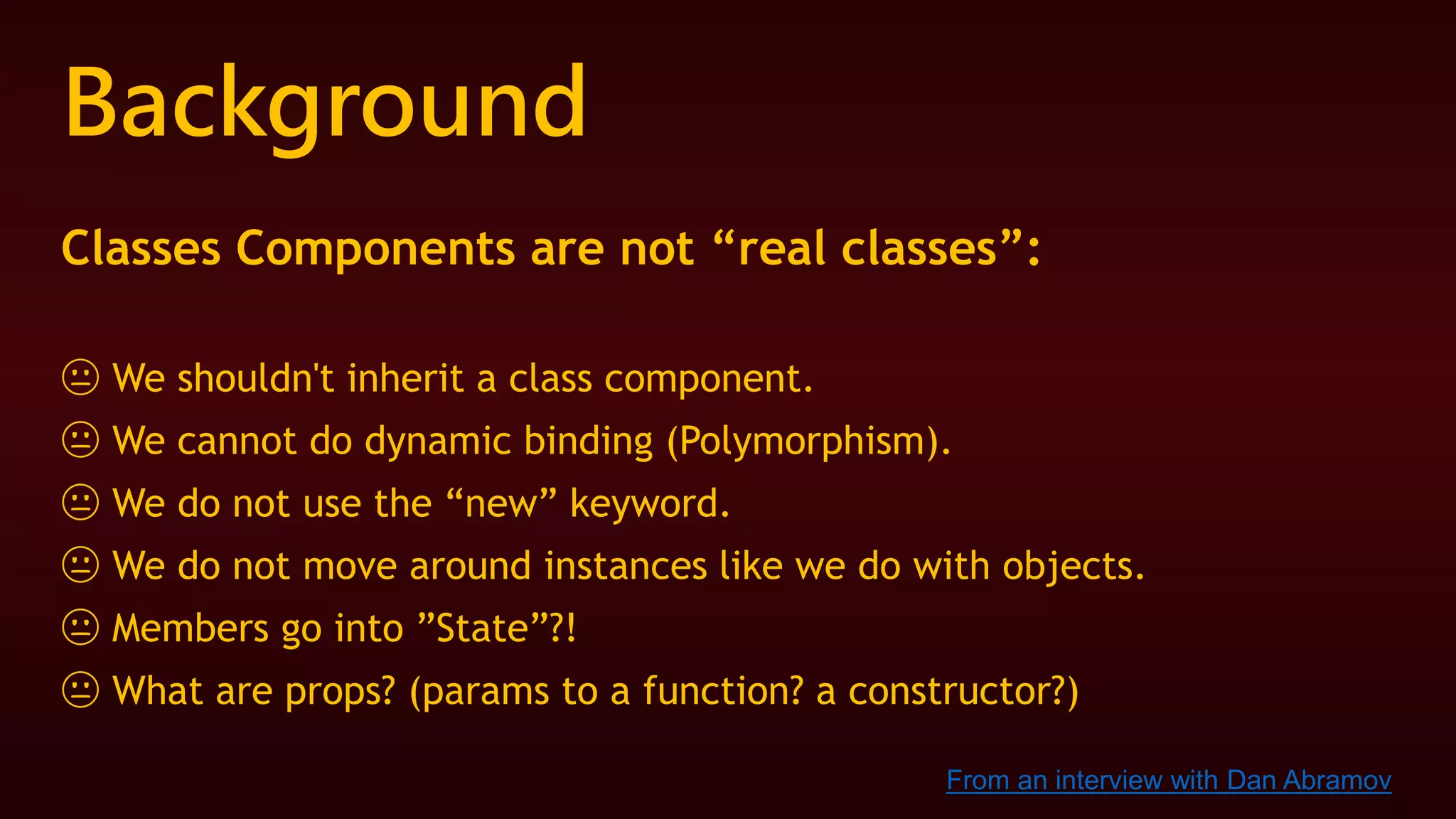 Background

Classes Components are not “real classes”:

😐 We shouldn't inherit a class component.
😐 We cannot do dynamic binding (Polymorphism).
😐 We do not use the “new” keyword.
😐 We do not move around instances like we do with objects.
😐 Members go into ”State”?!
😐 What are props? (params to a function? a constructor?)

From an interview with Dan Abramov